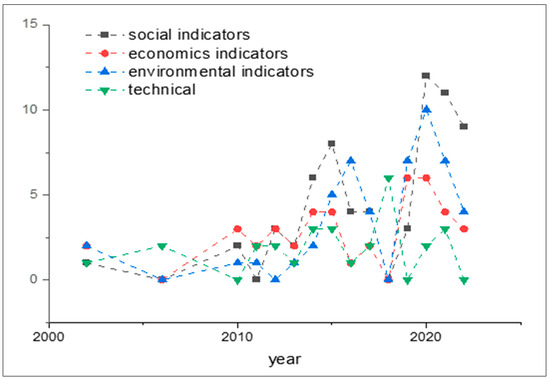 15
10
5
0
social indicators
economics indicators
environmental indicators
technical
2000
2010
2020
year